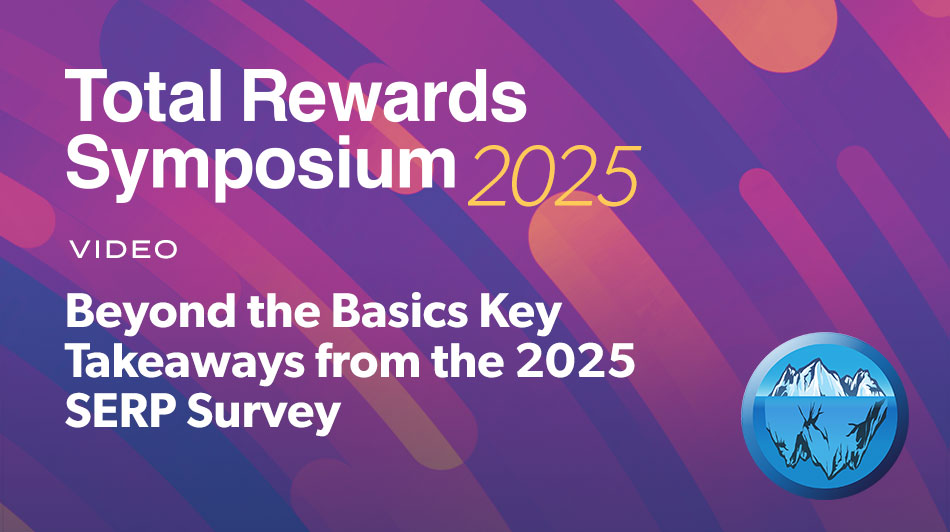 Total Rewards Symposium 2025

VIDEO

Beyond the Basics Key Takeaways from the 2025 SERP Survey